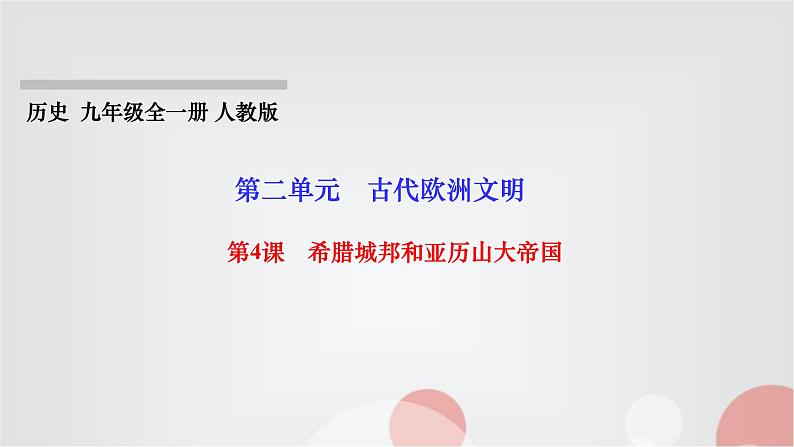 历史 九年级全一册 人教版

第二单元　古代欧洲文明

第4课　希腊城邦和亚历山大帝国